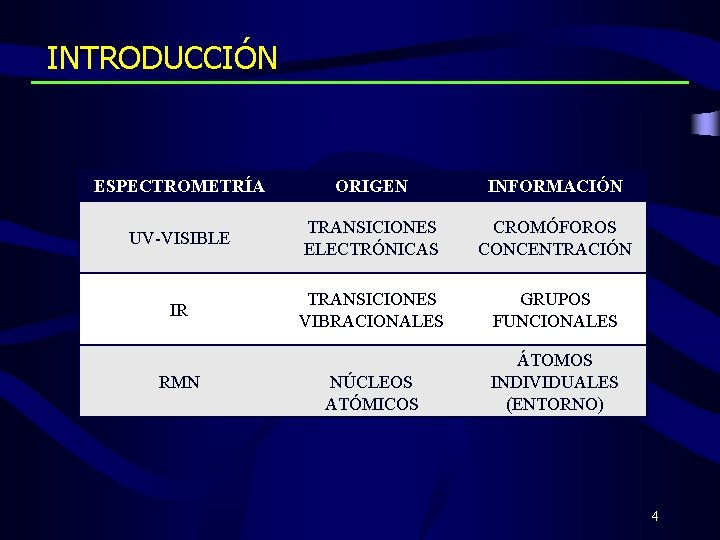 INTRODUCCIÓN

| ESPECTROMETRÍA | ORIGEN | INFORMACIÓN |
|---|---|---|
| UV-VISIBLE | TRANSICIONES ELECTRÓNICAS | CROMÓFOROS CONCENTRACIÓN |
| IR | TRANSICIONES VIBRACIONALES | GRUPOS FUNCIONALES |
| RMN | NÚCLEOS ATÓMICOS | ÁTOMOS INDIVIDUALES (ENTORNO) |

4